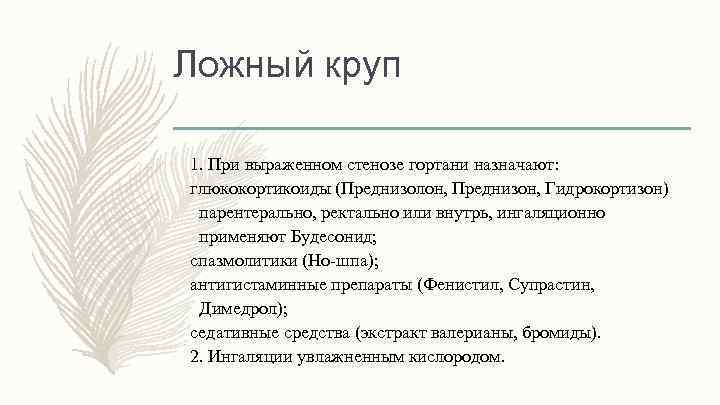 Ложный круп

1. При выраженном стенозе гортани назначают:
глюкокортикоиды (Преднизолон, Преднизон, Гидрокортизон) парентерально, ректально или внутрь, ингаляционно применяют Будесонид;
спазмолитики (Но-шпа);
антигистаминные препараты (Фенистил, Супрастин, Димедрол);
седативные средства (экстракт валерианы, бромиды).
2. Ингаляции увлажненным кислородом.